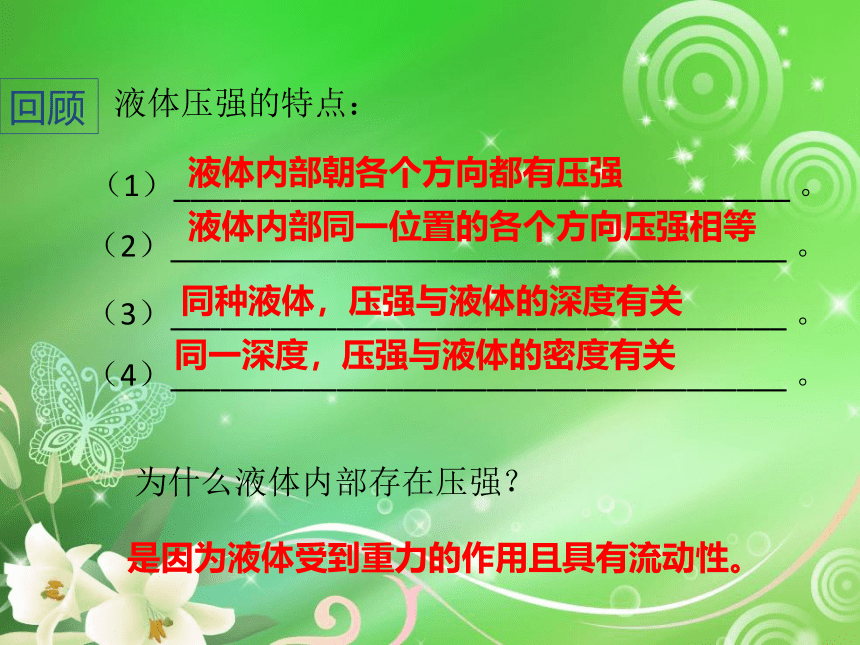 回顾 液体压强的特点：

（1）液体内部朝各个方向都有压强。

（2）液体内部同一位置的各个方向压强相等。

（3）同种液体，压强与液体的深度有关。

（4）同一深度，压强与液体的密度有关。

为什么液体内部存在压强？

是因为液体受到重力的作用且具有流动性。